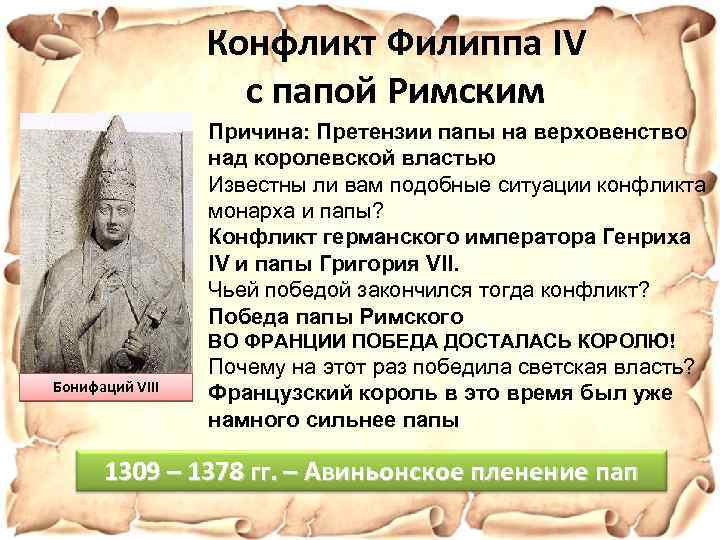 Конфликт Филиппа IV с папой Римским

Бонифаций VIII

Причина: Претензии папы на верховенство над королевской властью

Известны ли вам подобные ситуации конфликта монарха и папы?

Конфликт германского императора Генриха IV и папы Григория VII.

Чьей победой закончился тогда конфликт?

Победа папы Римского

ВО ФРАНЦИИ ПОБЕДА ДОСТАЛАСЬ КОРОЛЮ!

Почему на этот раз победила светская власть?

Французский король в это время был уже намного сильнее папы

1309 – 1378 гг. – Авиньонское пленение пап